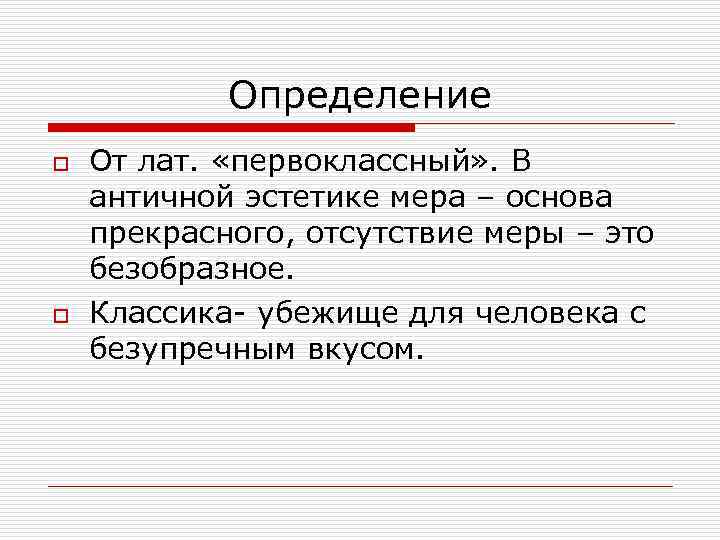 Определение

От лат. «первоклассный». В античной эстетике мера – основа прекрасного, отсутствие меры – это безобразное.

Классика- убежище для человека с безупречным вкусом.